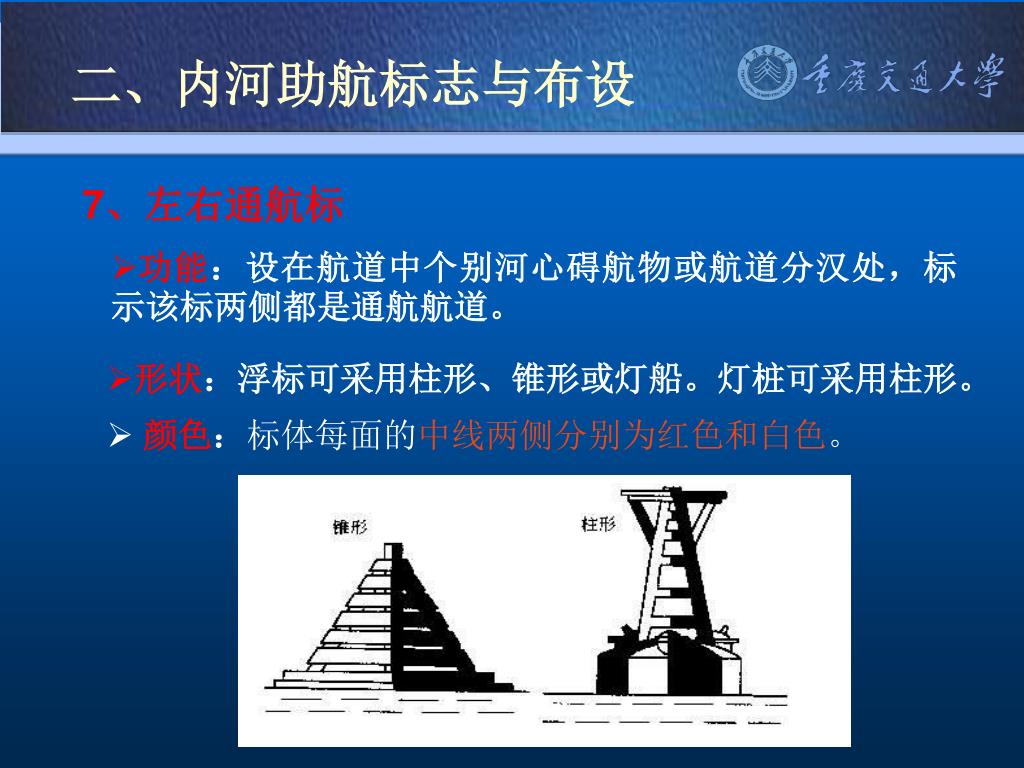 二、内河助航标志与布设

重庆交通大学

7、左右通航标

➢功能：设在航道中个别河心碍航物或航道分汊处，标示该标两侧都是通航航道。

➢形状：浮标可采用柱形、锥形或灯船。灯桩可采用柱形。

➢ 颜色：标体每面的中线两侧分别为红色和白色。

锥形

柱形